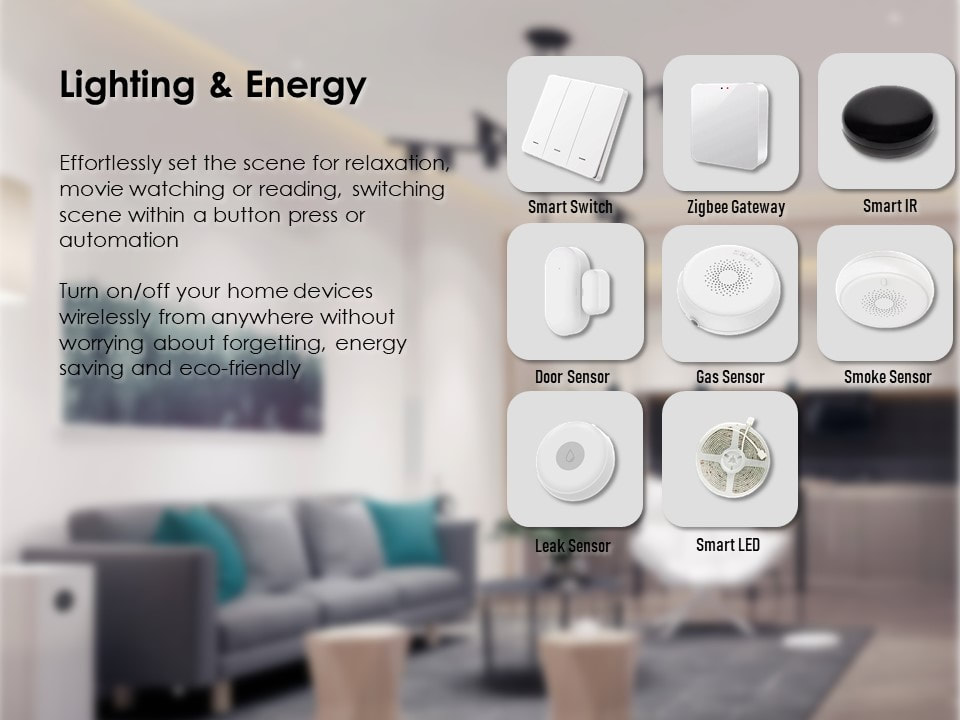 Lighting & Energy

Effortlessly set the scene for relaxation, movie watching or reading, switching scene within a button press or automation

Turn on/off your home devices wirelessly from anywhere without worrying about forgetting, energy saving and eco-friendly

Smart Switch

Zigbee Gateway

Smart IR

Door Sensor

Gas Sensor

Smoke Sensor

Leak Sensor

Smart LED